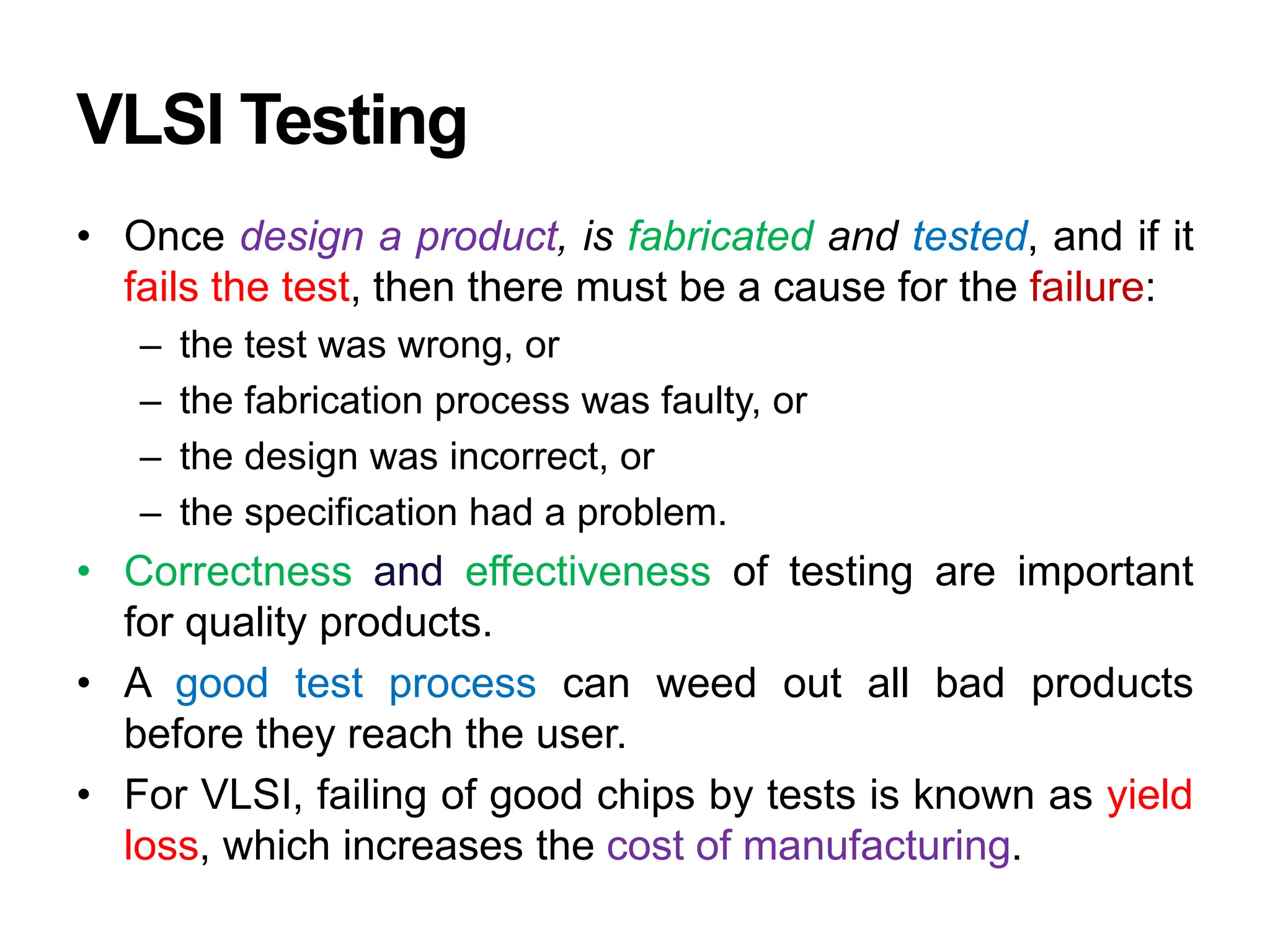 VLSI Testing

• Once design a product, is fabricated and tested, and if it fails the test, then there must be a cause for the failure:

– the test was wrong, or
– the fabrication process was faulty, or
– the design was incorrect, or
– the specification had a problem.

• Correctness and effectiveness of testing are important for quality products.

• A good test process can weed out all bad products before they reach the user.

• For VLSI, failing of good chips by tests is known as yield loss, which increases the cost of manufacturing.